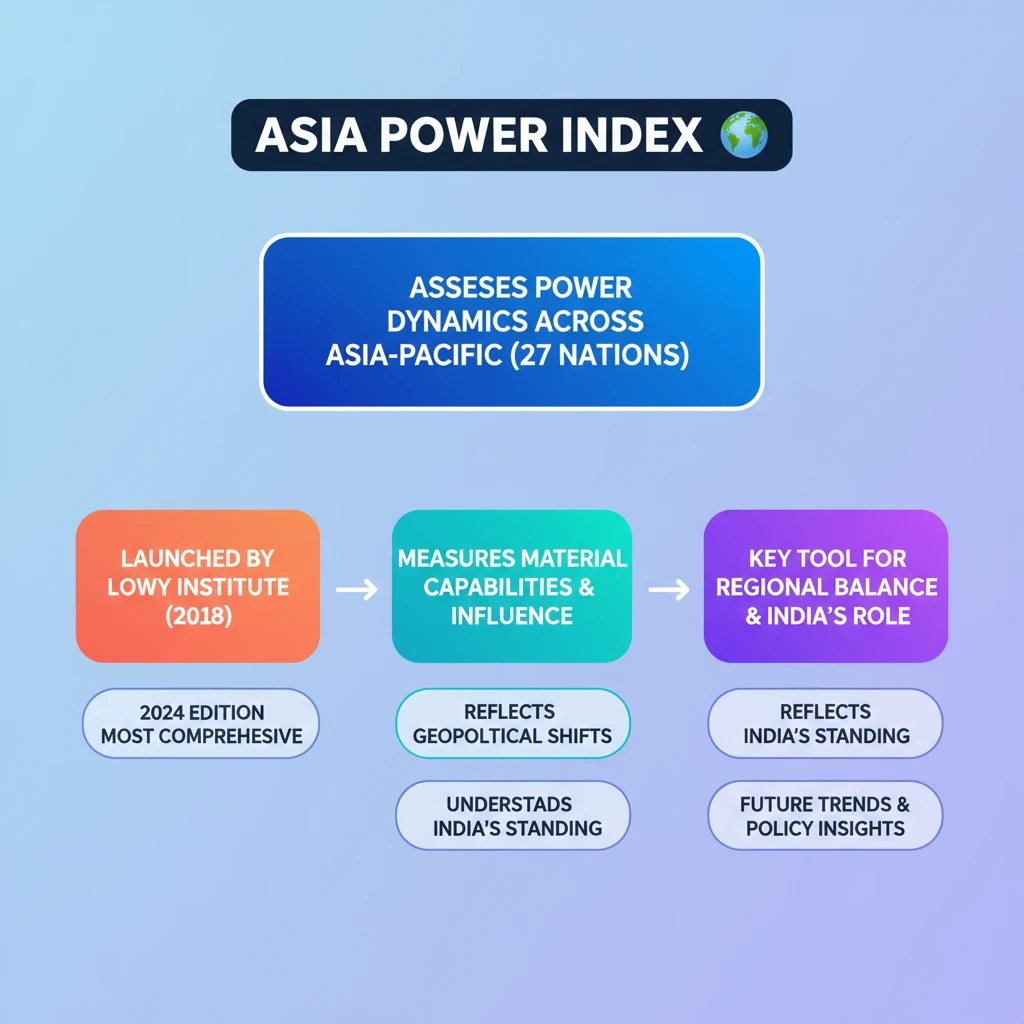 ASIA POWER INDEX 🌏

ASSESES POWER DYNAMICS ACROSS ASIA-PACIFIC (27 NATIONS)

LAUNCHED BY LOWY INSTITUTE (2018)

2024 EDITION MOST COMPREHESIVE

MEASURES MATERIAL CAPABILITIES & INFLUENCE

REFLECTS GEOPOLTICAL SHIFTS

UNDERSTADS INDIA'S STANDING

KEY TOOL FOR REGIONAL BALANCE & INDIA'S ROLE

REFLECTS INDIA'S STANDING

FUTURE TRENDS & POLICY INSIGHTS